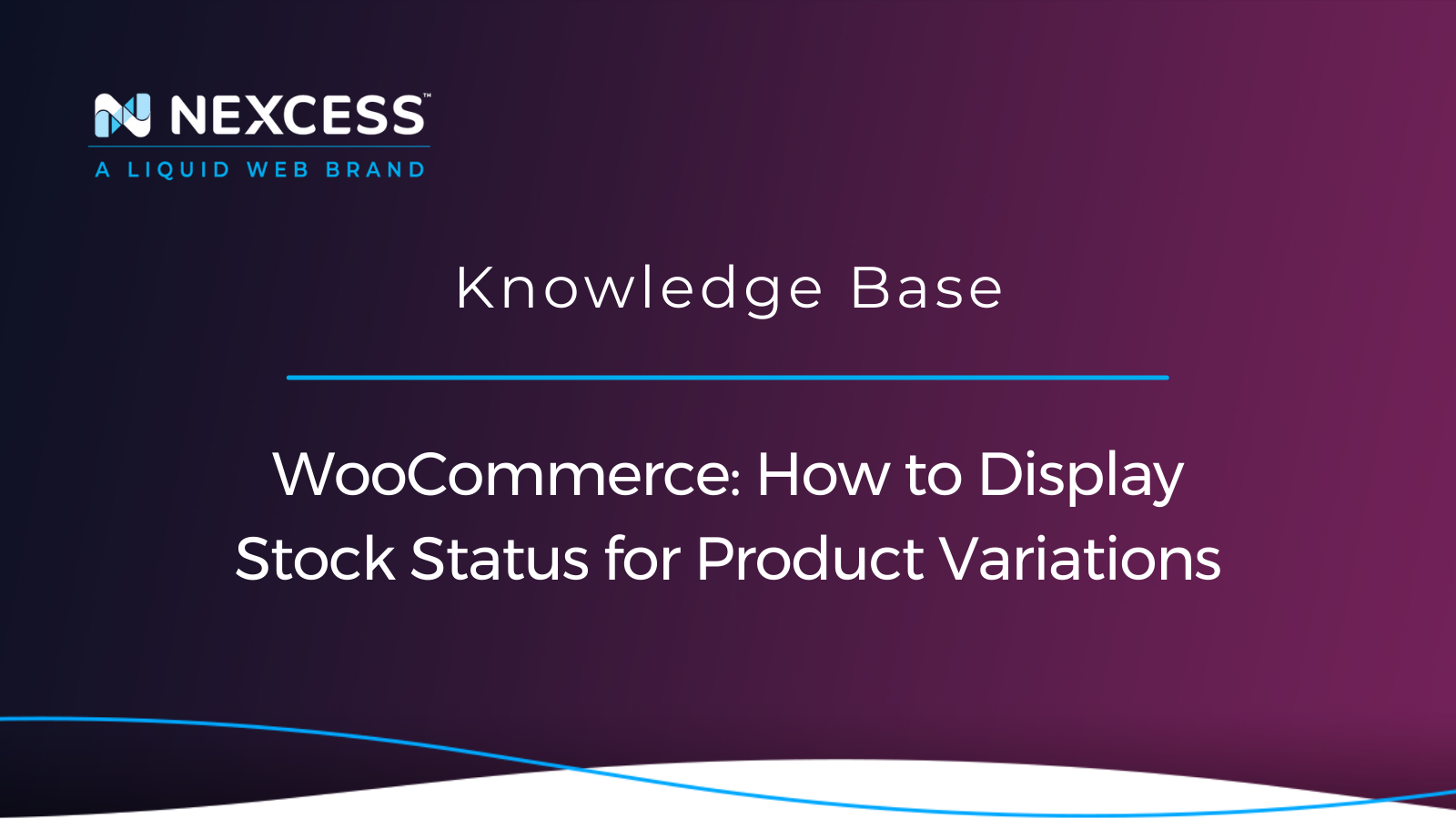 NEXCESS™
A LIQUID WEB BRAND

Knowledge Base

WooCommerce: How to Display Stock Status for Product Variations